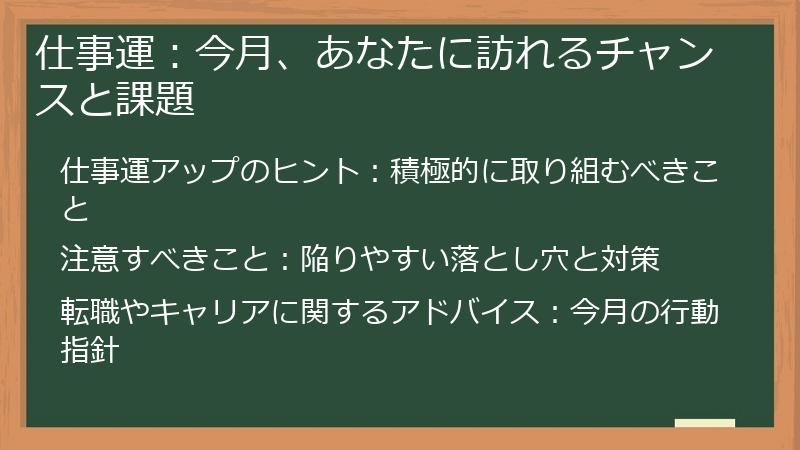 仕事運：今月、あなたに訪れるチャンスと課題

仕事運アップのヒント：積極的に取り組むべきこと

注意すべきこと：陥りやすい落とし穴と対策

転職やキャリアに関するアドバイス：今月の行動指針